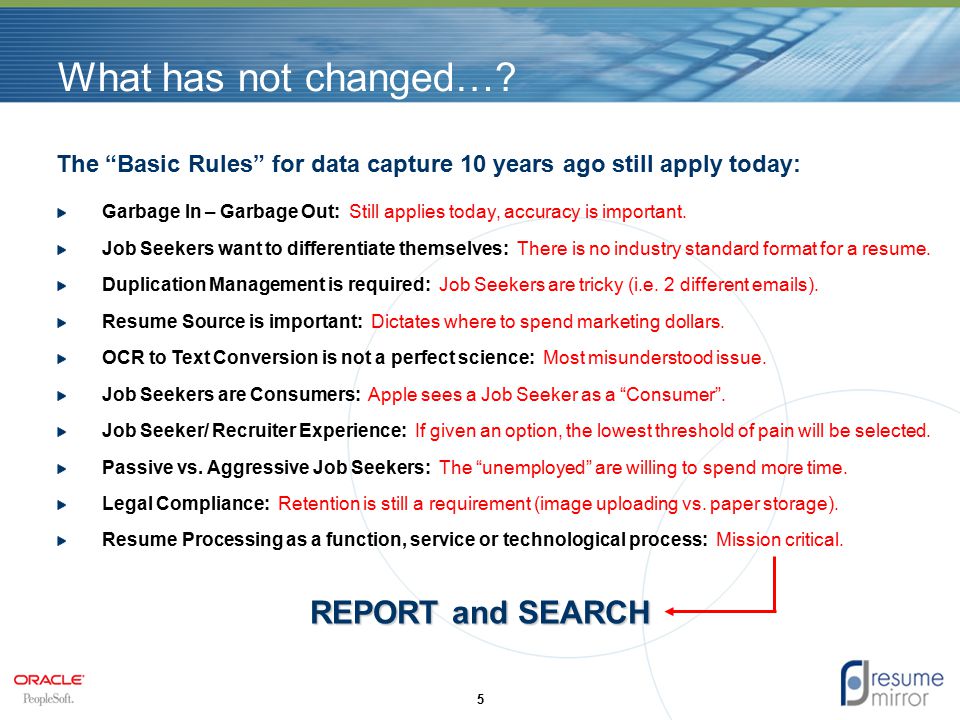 What has not changed…?

The “Basic Rules” for data capture 10 years ago still apply today:

Garbage In – Garbage Out: Still applies today, accuracy is important.

Job Seekers want to differentiate themselves: There is no industry standard format for a resume.

Duplication Management is required: Job Seekers are tricky (i.e. 2 different emails).

Resume Source is important: Dictates where to spend marketing dollars.

OCR to Text Conversion is not a perfect science: Most misunderstood issue.

Job Seekers are Consumers: Apple sees a Job Seeker as a “Consumer”.

Job Seeker/ Recruiter Experience: If given an option, the lowest threshold of pain will be selected.

Passive vs. Aggressive Job Seekers: The “unemployed” are willing to spend more time.

Legal Compliance: Retention is still a requirement (image uploading vs. paper storage).

Resume Processing as a function, service or technological process: Mission critical.

REPORT and SEARCH

ORACLE
PeopleSoft.

5

resume mirror